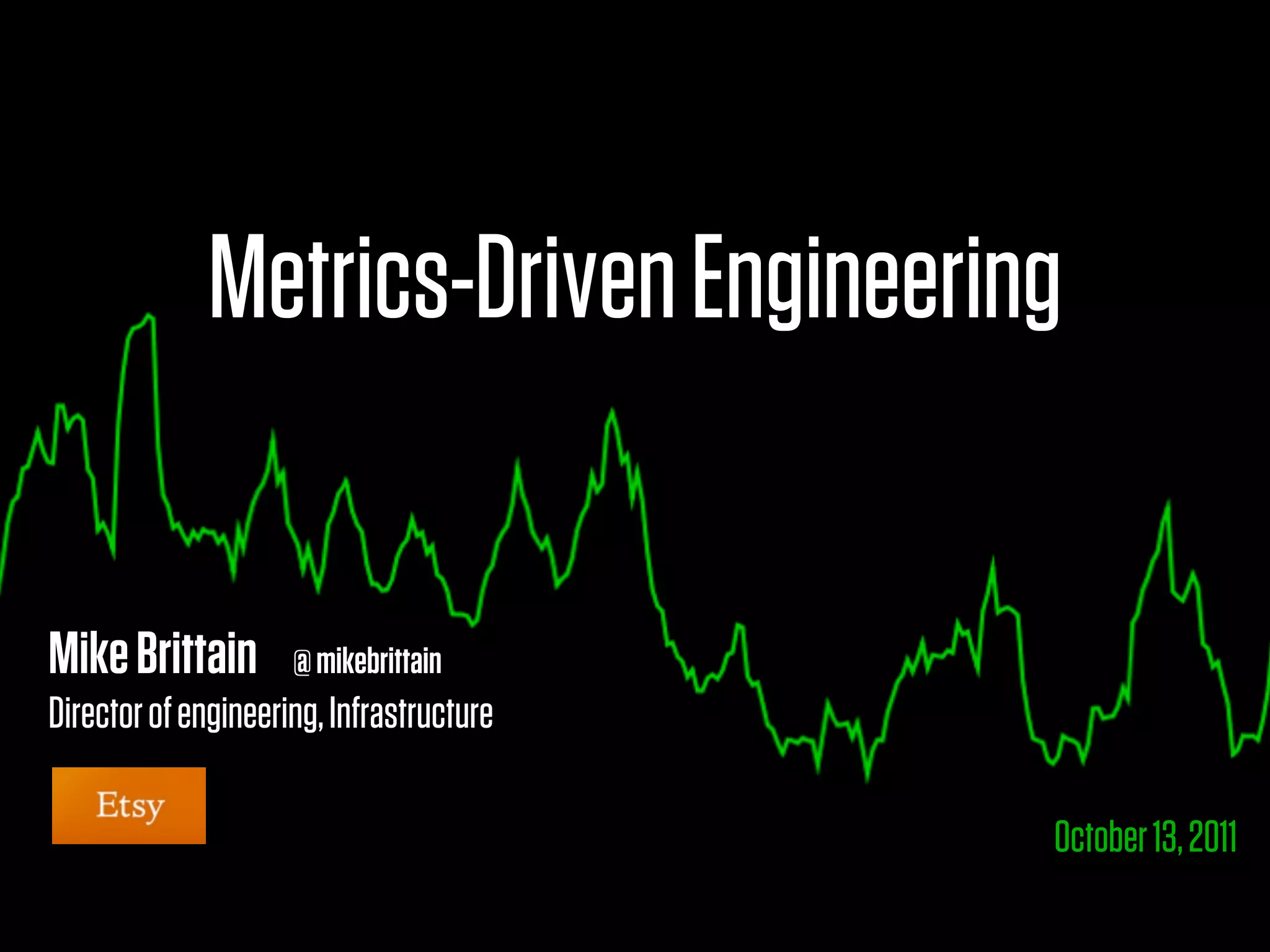 Metrics-Driven Engineering

Mike Brittain @mikebrittain
Director of engineering, Infrastructure

Etsy

October 13, 2011